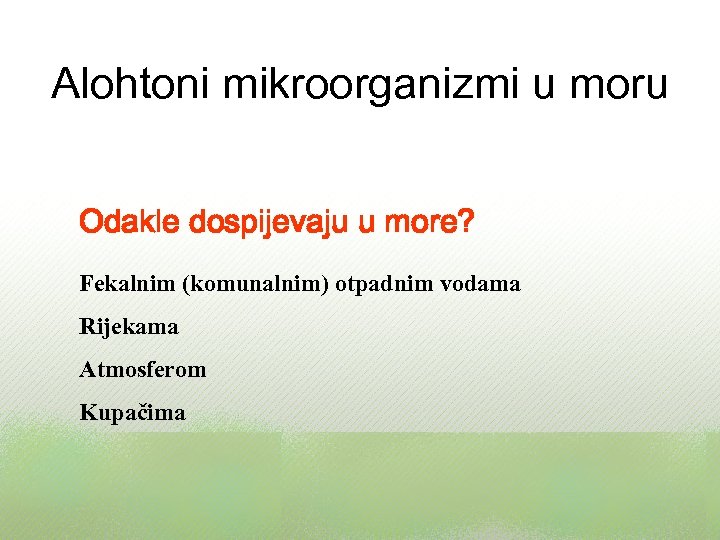 Alohtoni mikroorganizmi u moru

Odakle dospijevaju u more?

Fekalnim (komunalnim) otpadnim vodama

Rijekama

Atmosferom

Kupačima